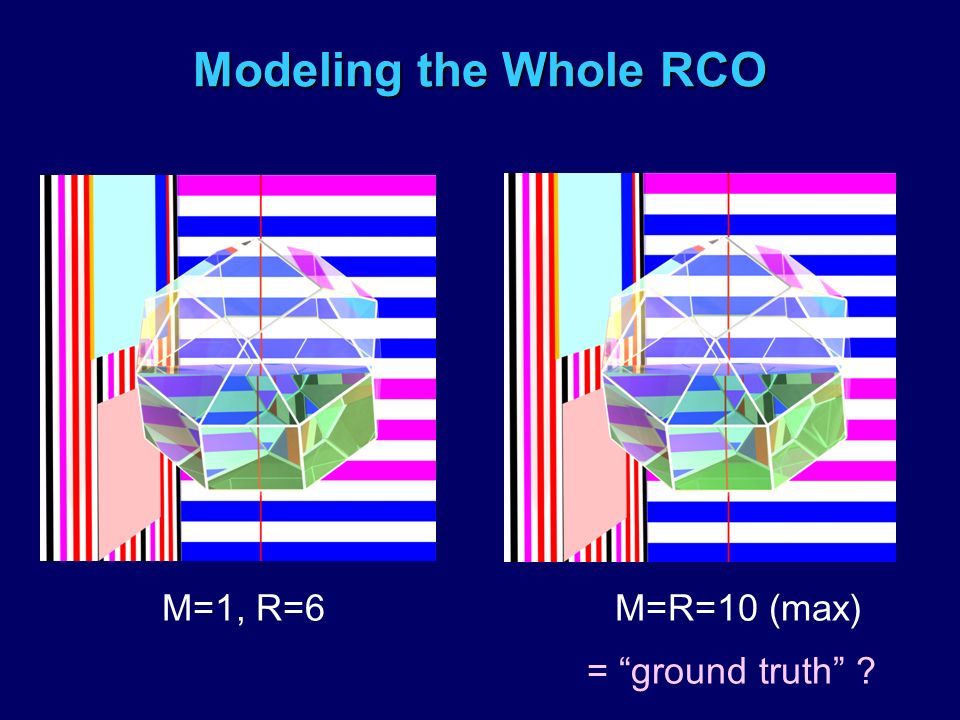 Modeling the Whole RCO

M=1, R=6

M=R=10 (max)

= “ground truth” ?